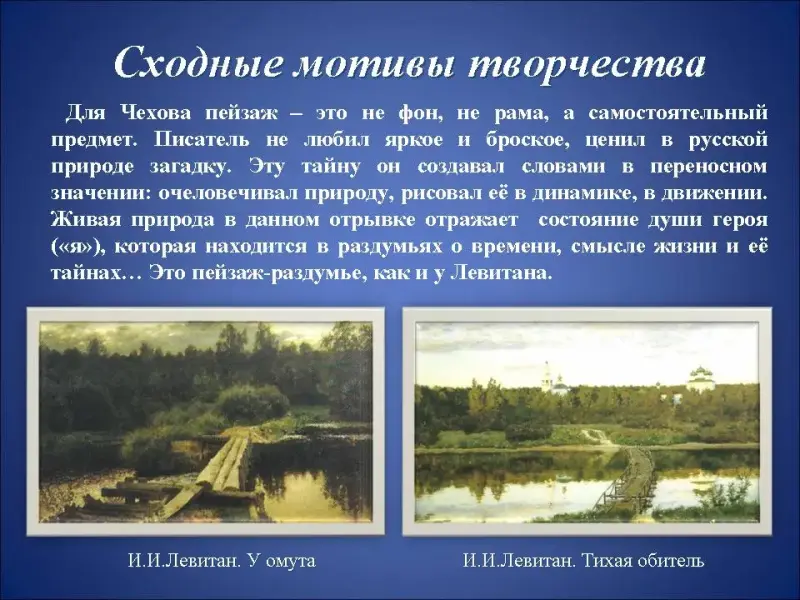 Сходные мотивы творчества

Для Чехова пейзаж – это не фон, не рама, а самостоятельный предмет. Писатель не любил яркое и броское, ценил в русской природе загадку. Эту тайну он создавал словами в переносном значении: очеловечивал природу, рисовал её в динамике, в движении. Живая природа в данном отрывке отражает состояние души героя («я»), которая находится в раздумьях о времени, смысле жизни и её тайнах… Это пейзаж-раздумье, как и у Левитана.

И.И.Левитан. У омута

И.И.Левитан. Тихая обитель